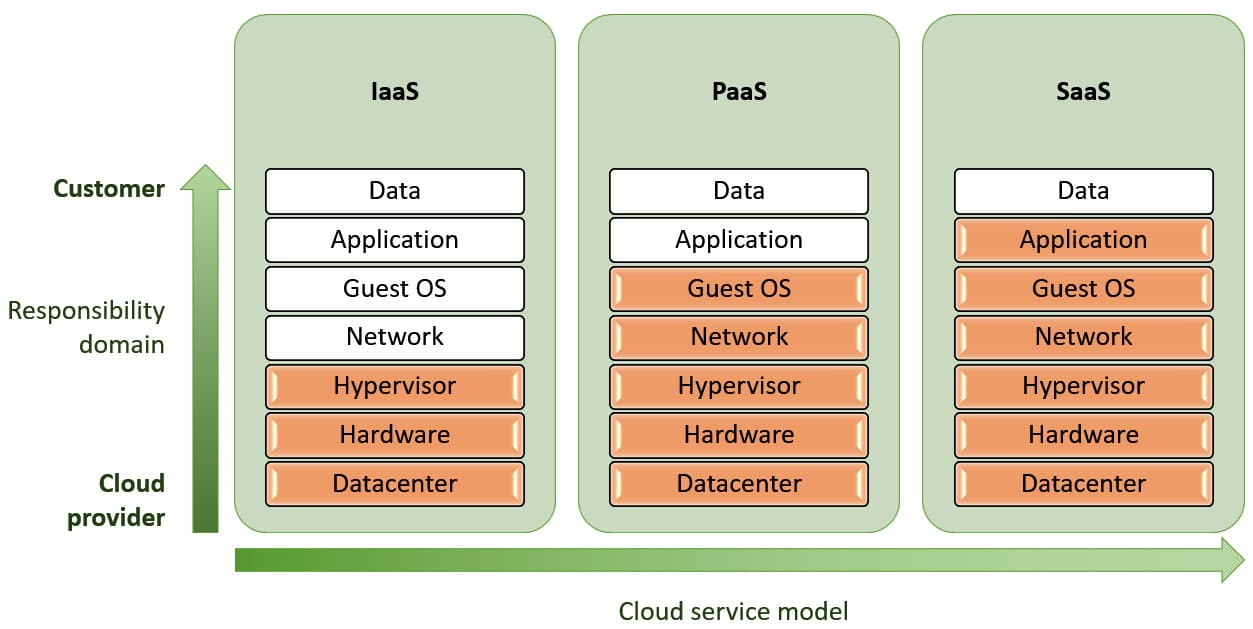 Customer

Responsibility domain

Cloud provider

IaaS

Data
Application
Guest OS
Network
Hypervisor
Hardware
Datacenter

PaaS

Data
Application
Guest OS
Network
Hypervisor
Hardware
Datacenter

SaaS

Data
Application
Guest OS
Network
Hypervisor
Hardware
Datacenter

Cloud service model